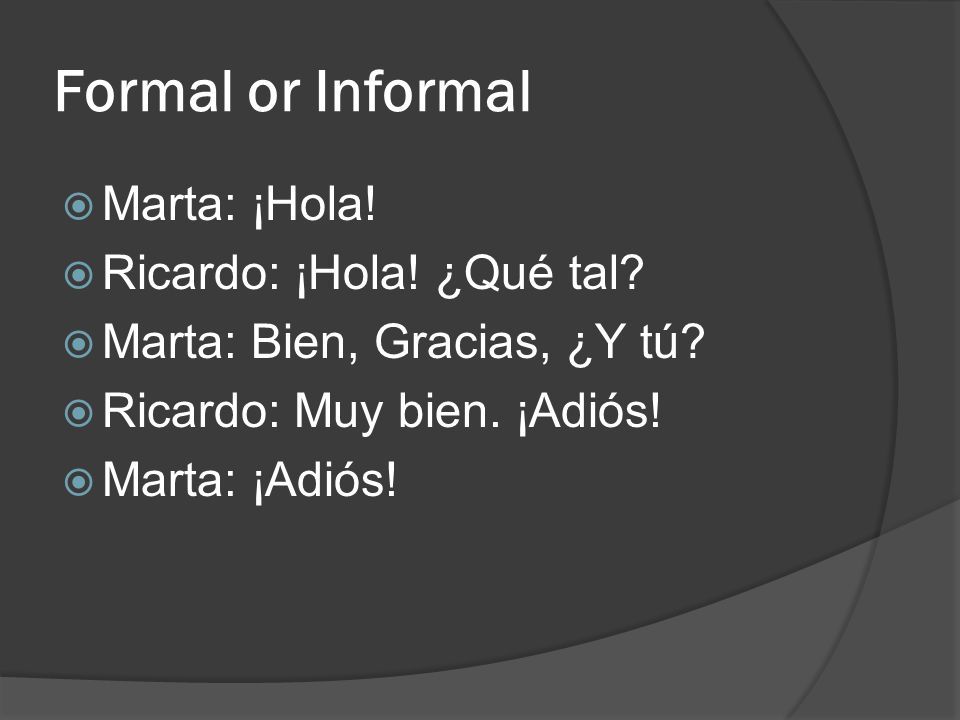 Formal or Informal

Marta: ¡Hola!
Ricardo: ¡Hola! ¿Qué tal?
Marta: Bien, Gracias, ¿Y tú?
Ricardo: Muy bien. ¡Adiós!
Marta: ¡Adiós!